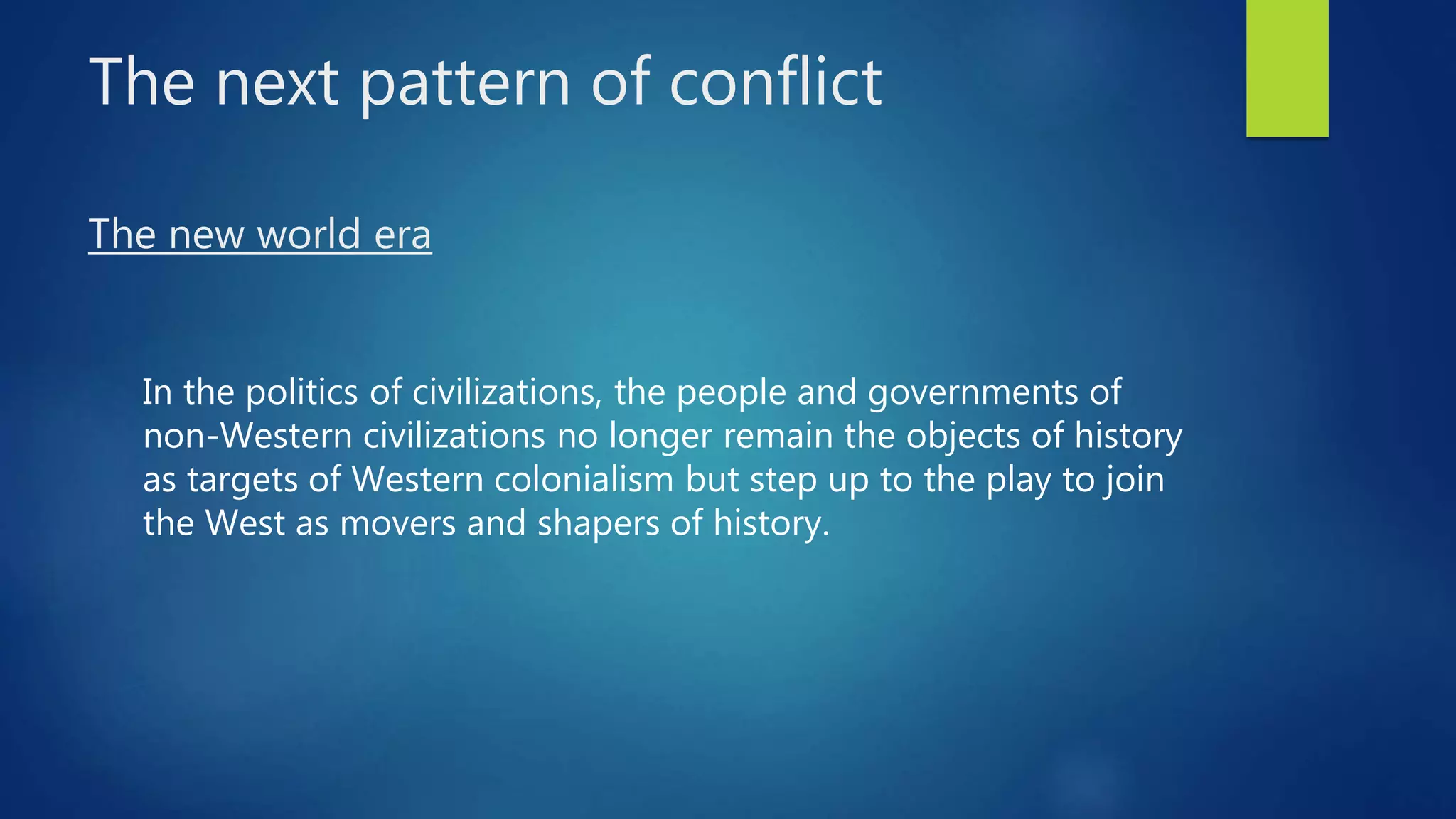 The next pattern of conflict

The new world era

In the politics of civilizations, the people and governments of non-Western civilizations no longer remain the objects of history as targets of Western colonialism but step up to the play to join the West as movers and shapers of history.